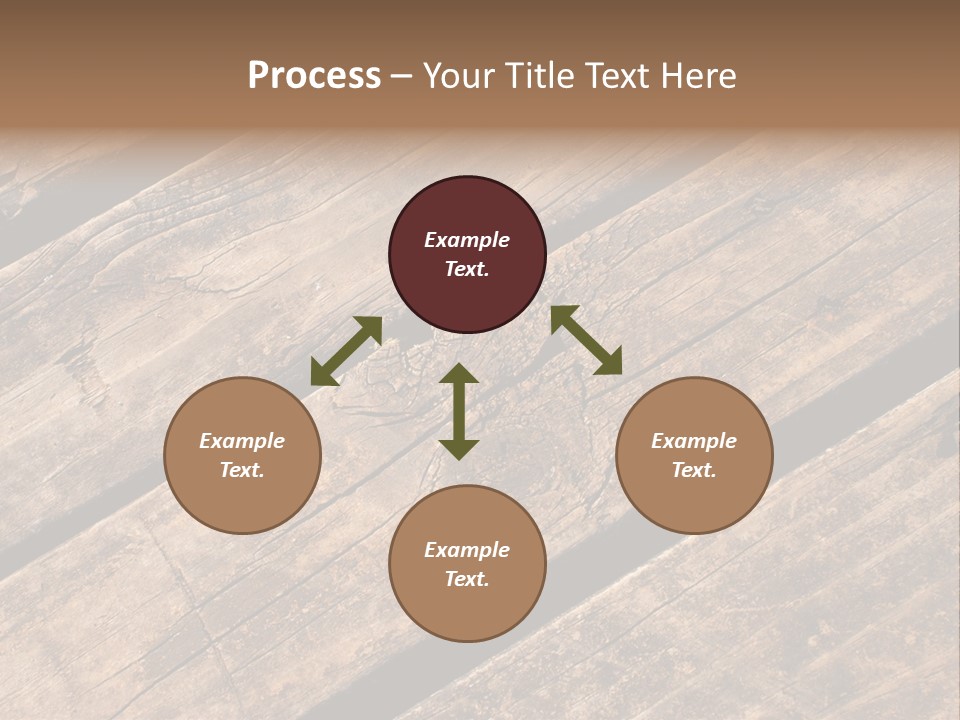 Process – Your Title Text Here

Example Text.

Example Text.

Example Text.

Example Text.